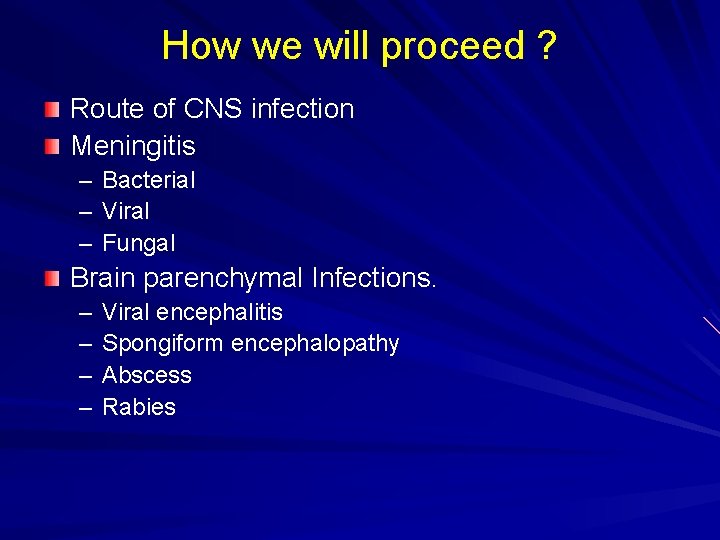 How we will proceed ?

Route of CNS infection
Meningitis
– Bacterial
– Viral
– Fungal
Brain parenchymal Infections.
– Viral encephalitis
– Spongiform encephalopathy
– Abscess
– Rabies